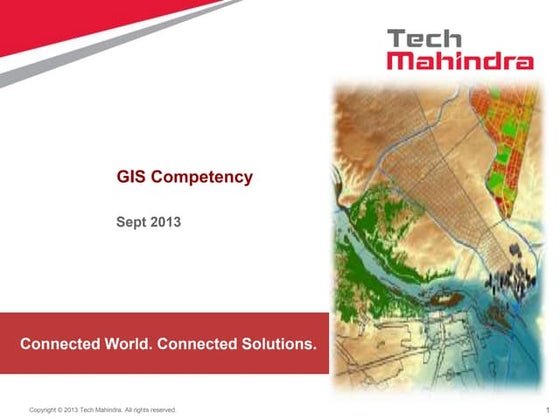 Tech
Mahindra

GIS Competency

Sept 2013

Connected World. Connected Solutions.

Copyright © 2013 Tech Mahindra. All rights reserved.

1